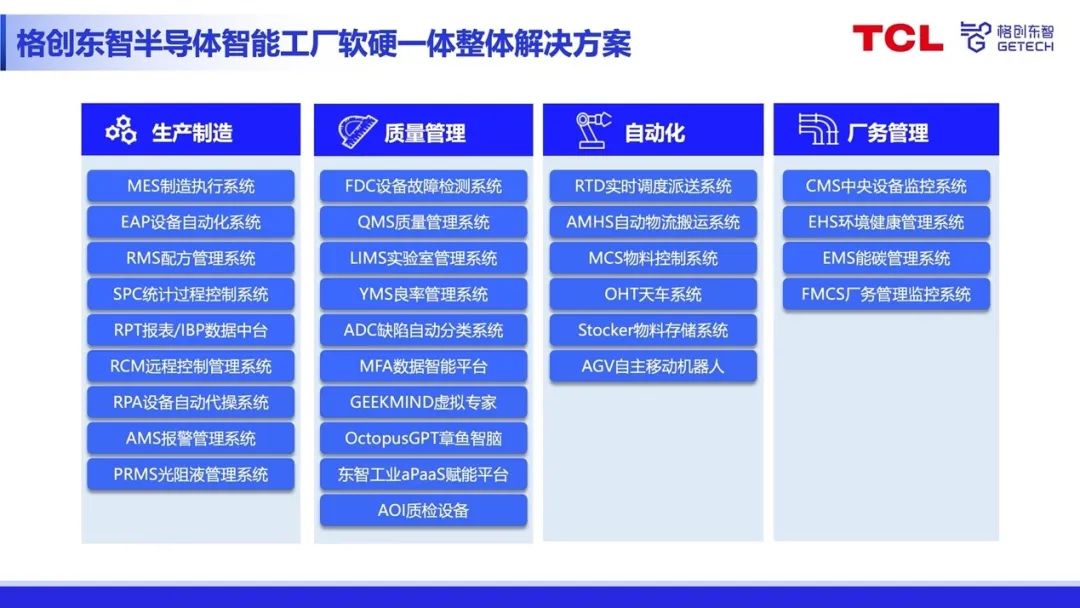 格创东智半导体智能工厂软硬一体整体解决方案

TCL 格创东智 GETECH

生产制造
MES制造执行系统
EAP设备自动化系统
RMS配方管理系统
SPC统计过程控制系统
RPT报表/IBP数据中台
RCM远程控制管理系统
RPA设备自动代操系统
AMS报警管理系统
PRMS光阻液管理系统

质量管理
FDC设备故障检测系统
QMS质量管理系统
LIMS实验室管理系统
YMS良率管理系统
ADC缺陷自动分类系统
MFA数据智能平台
GEEKMIND虚拟专家
OctopusGPT章鱼智脑
东智工业aPaaS赋能平台
AOI质检设备

自动化
RTD实时调度派送系统
AMHS自动物流搬运系统
MCS物料控制系统
OHT天车系统
Stocker物料存储系统
AGV自主移动机器人

厂务管理
CMS中央设备监控系统
EHS环境健康管理系统
EMS能碳管理系统
FMCS厂务管理监控系统